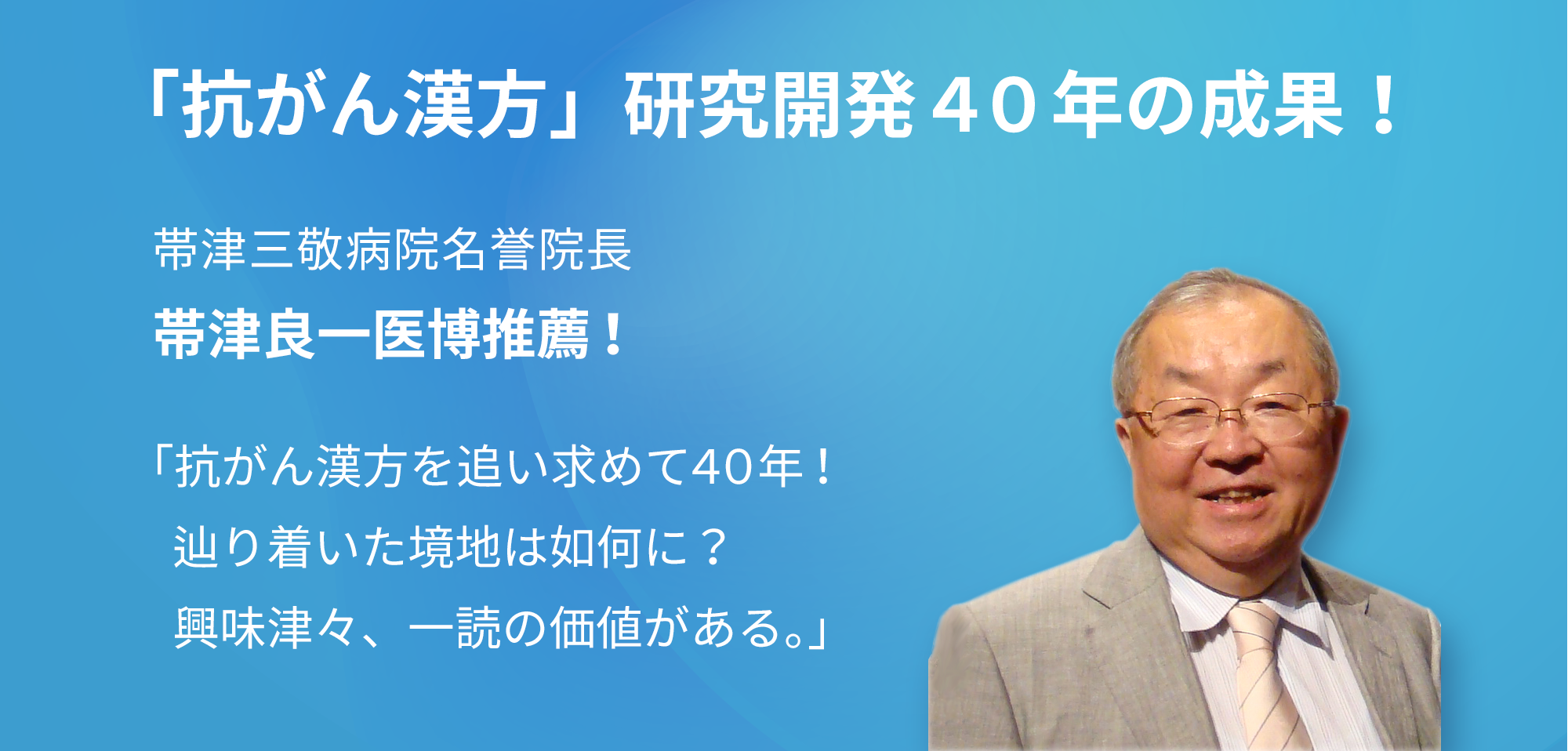 「抗がん漢方」研究開発４０年の成果！

帯津三敬病院名誉院長

帯津良一医博推薦！

「抗がん漢方を追い求めて40年！
辿り着いた境地は如何に？
興味津々、一読の価値がある。」